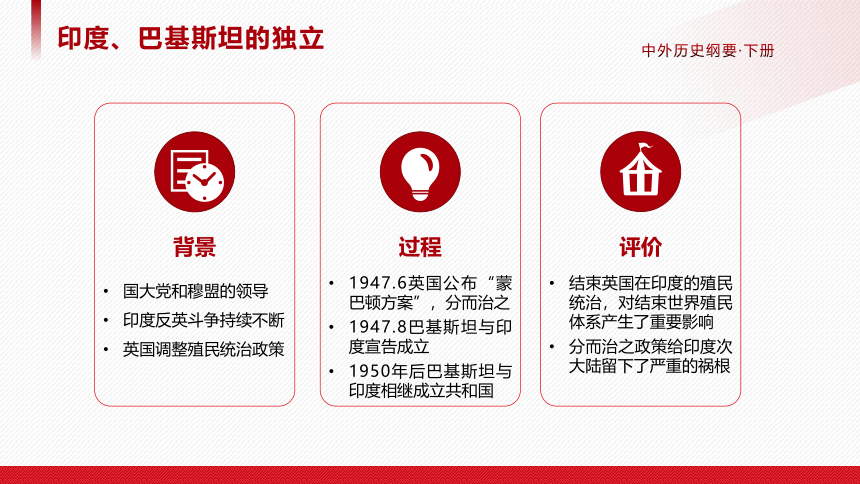 印度、巴基斯坦的独立

中外历史纲要·下册

背景

• 国大党和穆盟的领导
• 印度反英斗争持续不断
• 英国调整殖民统治政策

过程

• 1947.6英国公布“蒙巴顿方案”，分而治之
• 1947.8巴基斯坦与印度宣告成立
• 1950年后巴基斯坦与印度相继成立共和国

评价

• 结束英国在印度的殖民统治，对结束世界殖民体系产生了重要影响
• 分而治之政策给印度次大陆留下了严重的祸根